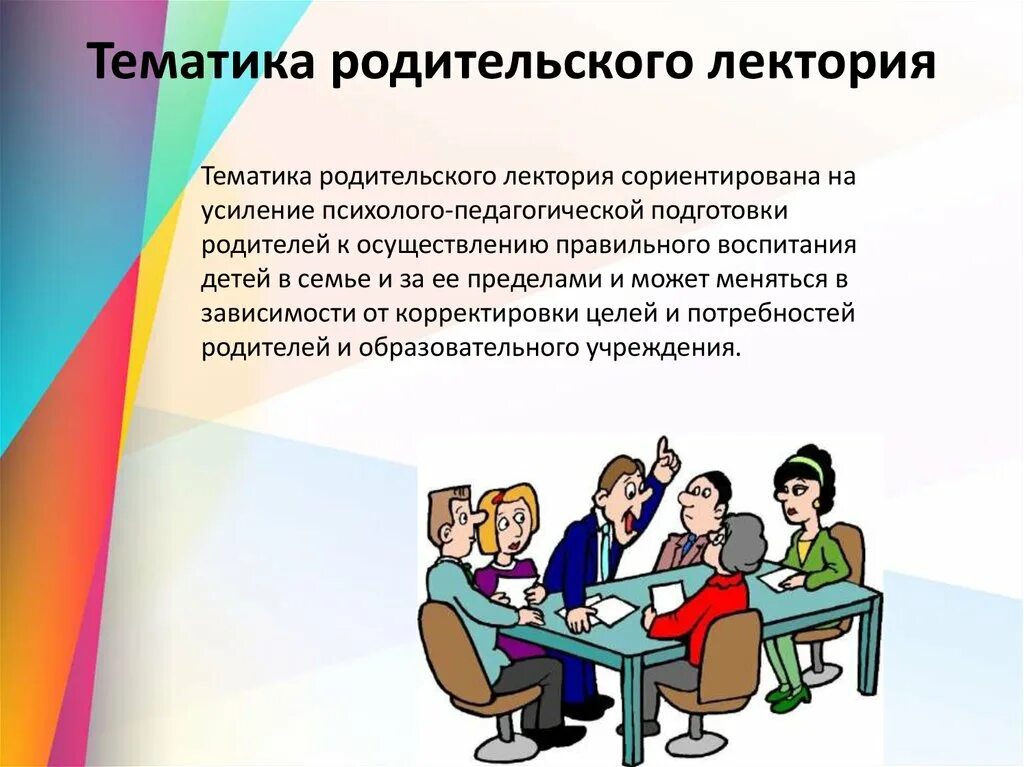 Тематика родительского лектория

Тематика родительского лектория сориентирована на усиление психолого-педагогической подготовки родителей к осуществлению правильного воспитания детей в семье и за ее пределами и может меняться в зависимости от корректировки целей и потребностей родителей и образовательного учреждения.